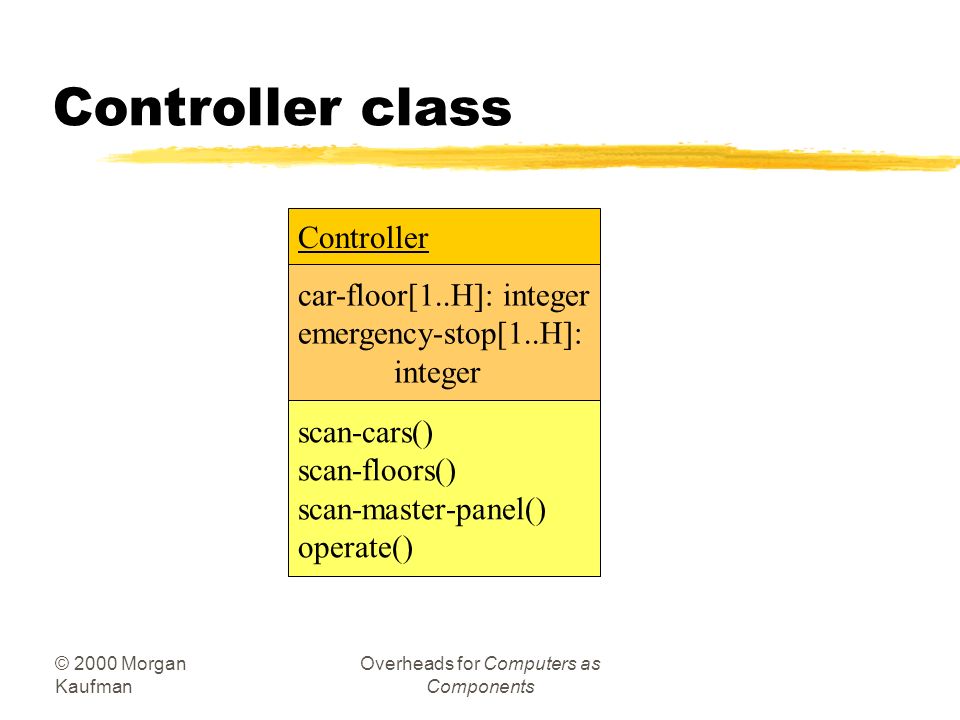 Controller class

Controller

car-floor[1..H]: integer
emergency-stop[1..H]: integer

scan-cars()
scan-floors()
scan-master-panel()
operate()

© 2000 Morgan Kaufman

Overheads for Computers as Components